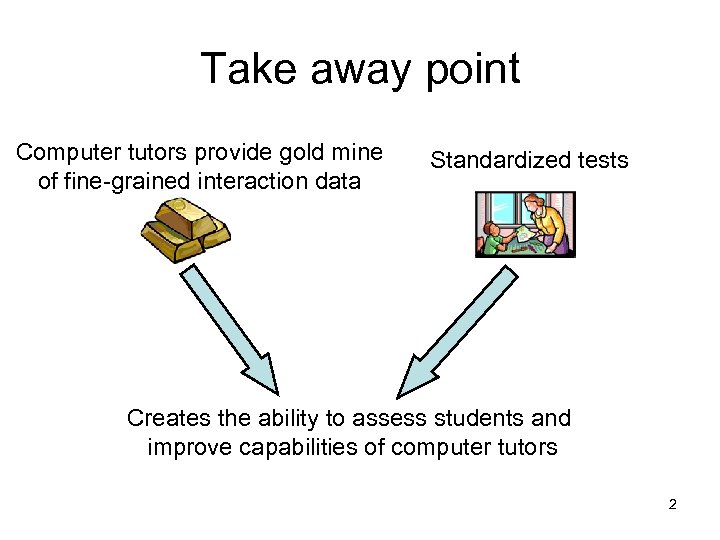 Take away point

Computer tutors provide gold mine of fine-grained interaction data

Standardized tests

Creates the ability to assess students and improve capabilities of computer tutors

2